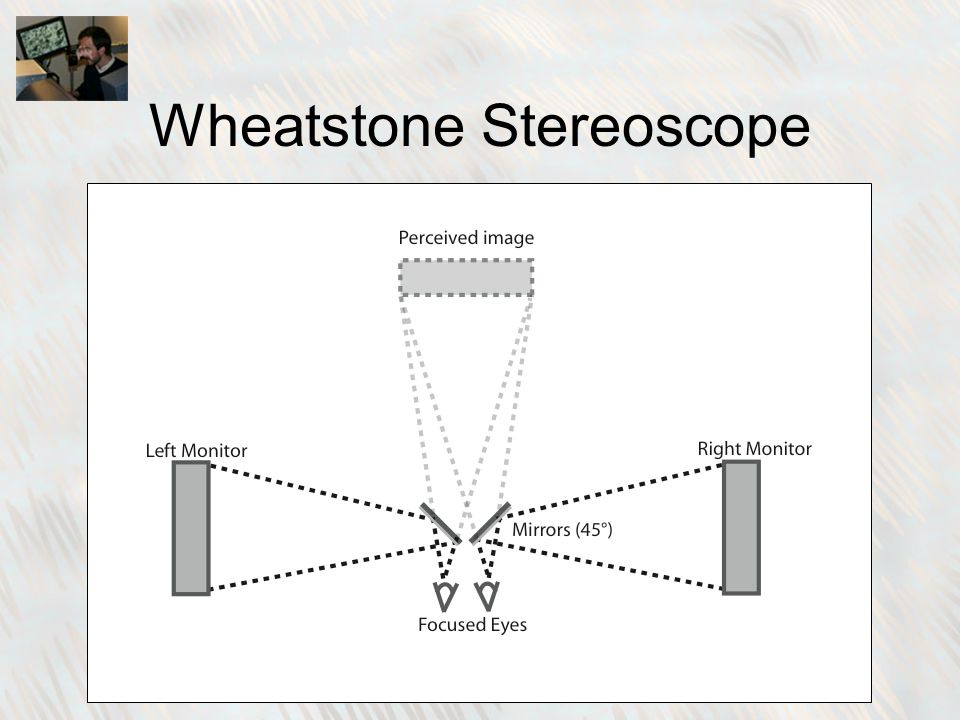 Wheatstone Stereoscope

Perceived image

Left Monitor

Right Monitor

Mirrors (45°)

Focused Eyes